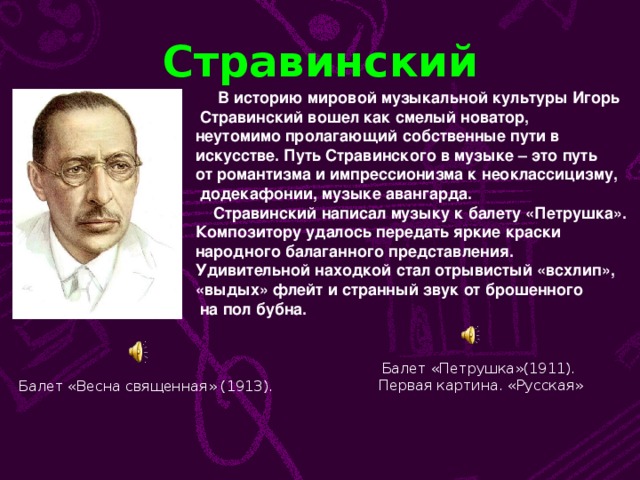 Стравинский

В историю мировой музыкальной культуры Игорь Стравинский вошел как смелый новатор, неутомимо пролагающий собственные пути в искусстве. Путь Стравинского в музыке – это путь от романтизма и импрессионизма к неоклассицизму, додекафонии, музыке авангарда.

Стравинский написал музыку к балету «Петрушка». Композитору удалось передать яркие краски народного балаганного представления. Удивительной находкой стал отрывистый «всхлип», «выдых» флейт и странный звук от брошенного на пол бубна.

Балет «Весна священная» (1913).

Балет «Петрушка»(1911). Первая картина. «Русская»